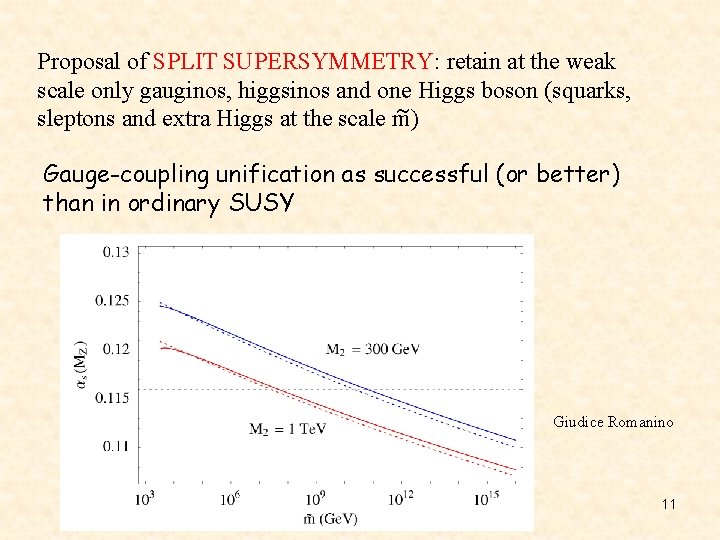 Proposal of SPLIT SUPERSYMMETRY: retain at the weak scale only gauginos, higgsinos and one Higgs boson (squarks, sleptons and extra Higgs at the scale $\tilde{m}$)

Gauge-coupling unification as successful (or better) than in ordinary SUSY

0.13
0.125
0.12
0.115
0.11
$\alpha_s(M_Z)$
$M_2 = 300$ GeV
$M_2 = 1$ TeV
$10^3$
$10^6$
$10^9$
$10^{12}$
$10^{15}$
$\tilde{m}$ (GeV)

Giudice Romanino

11